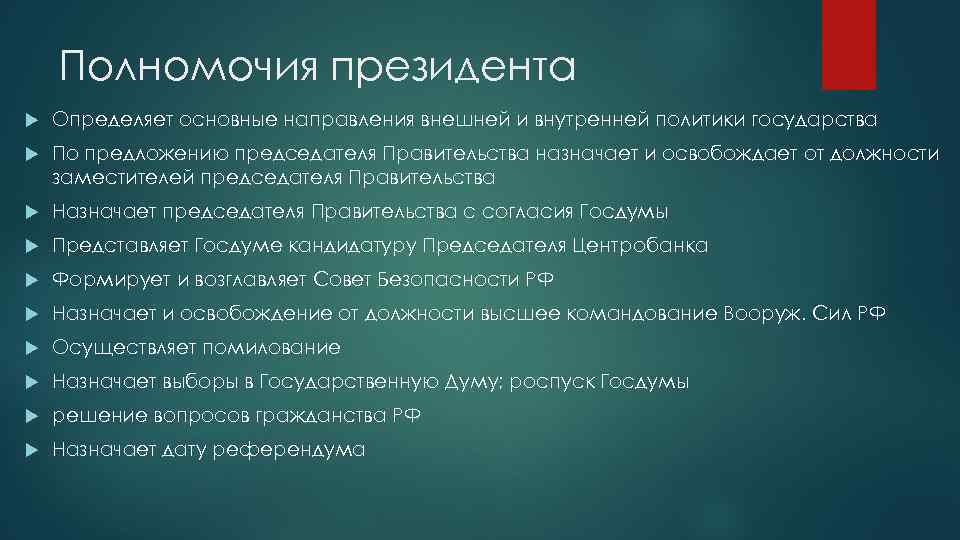 Полномочия президента

Определяет основные направления внешней и внутренней политики государства

По предложению председателя Правительства назначает и освобождает от должности заместителей председателя Правительства

Назначает председателя Правительства с согласия Госдумы

Представляет Госдуме кандидатуру Председателя Центробанка

Формирует и возглавляет Совет Безопасности РФ

Назначает и освобождение от должности высшее командование Вооруж. Сил РФ

Осуществляет помилование

Назначает выборы в Государственную Думу; роспуск Госдумы

решение вопросов гражданства РФ

Назначает дату референдума